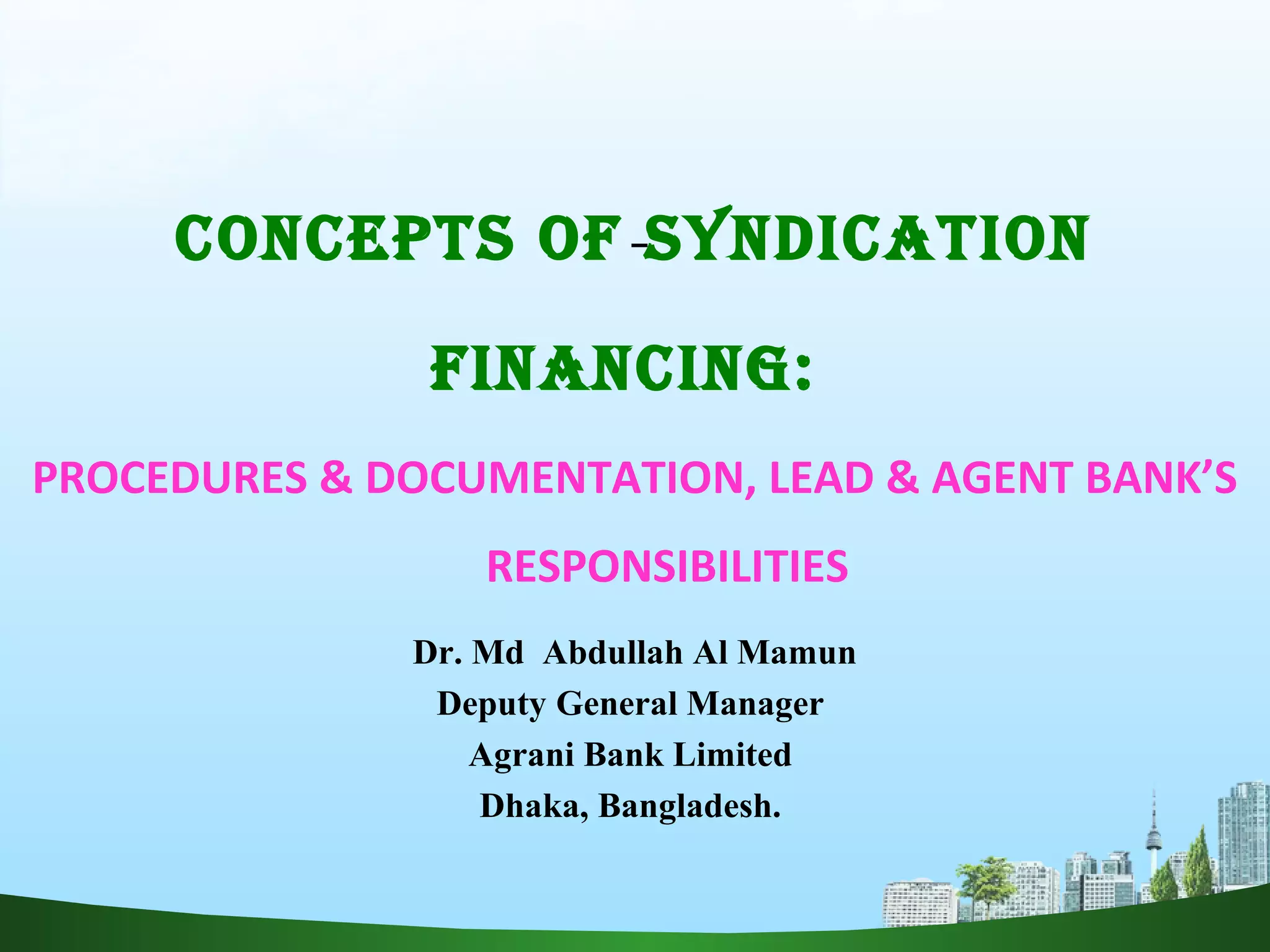 CONCEPTS OF SYNDICATION FINANCING:

PROCEDURES & DOCUMENTATION, LEAD & AGENT BANK'S RESPONSIBILITIES

Dr. Md Abdullah Al Mamun
Deputy General Manager
Agrani Bank Limited
Dhaka, Bangladesh.